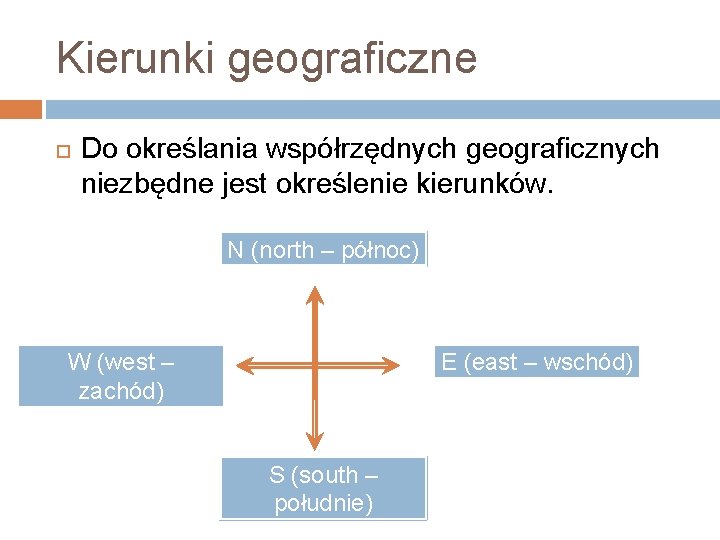 Kierunki geograficzne

Do określania współrzędnych geograficznych niezbędne jest określenie kierunków.

N (north – północ)

W (west – zachód)

E (east – wschód)

S (south – południe)